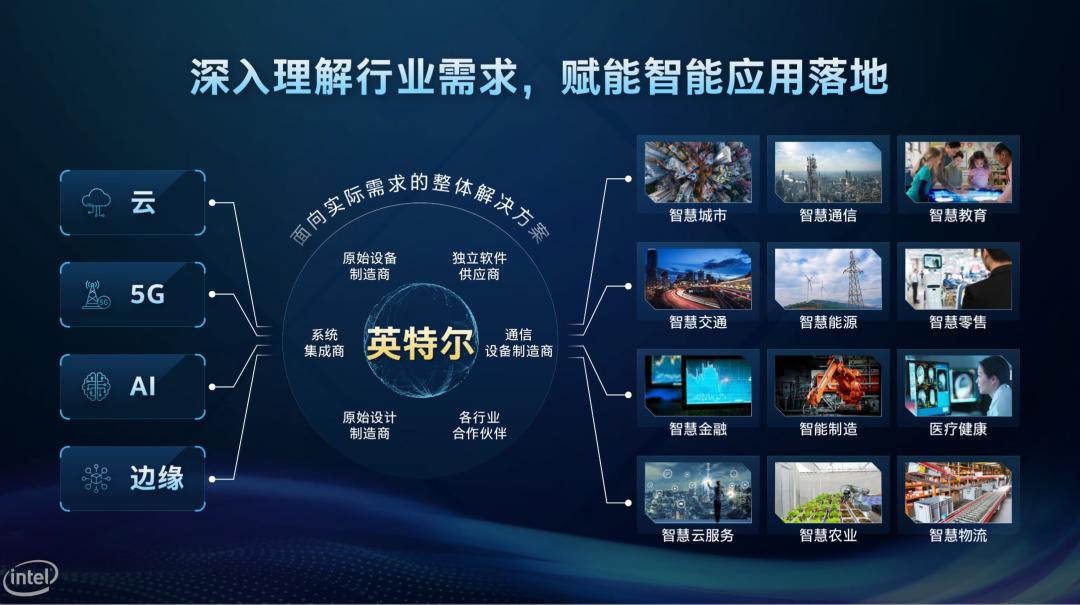 深入理解行业需求，赋能智能应用落地

云

5G

AI

边缘

面向实际需求的整体解决方案

原始设备制造商

独立软件供应商

系统集成商

英特尔

通信设备制造商

原始设计制造商

各行业合作伙伴

智慧城市

智慧通信

智慧教育

智慧交通

智慧能源

智慧零售

智慧金融

智能制造

医疗健康

智慧云服务

智慧农业

智慧物流

intel